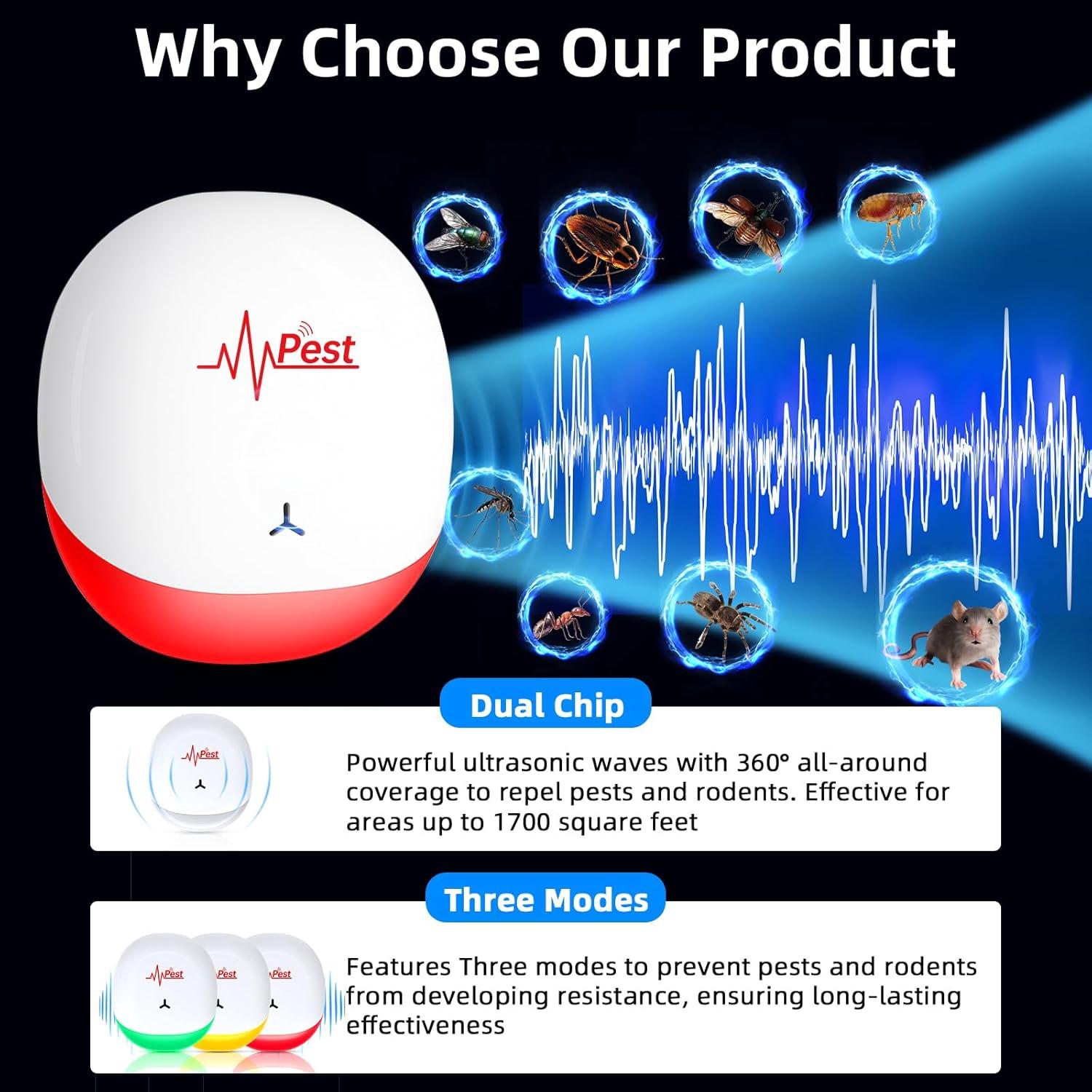 Why Choose Our Product

Pest

Dual Chip

Pest

Powerful ultrasonic waves with 360° all-around coverage to repel pests and rodents. Effective for areas up to 1700 square feet

Three Modes

Pest Pest Pest

Features Three modes to prevent pests and rodents from developing resistance, ensuring long-lasting effectiveness